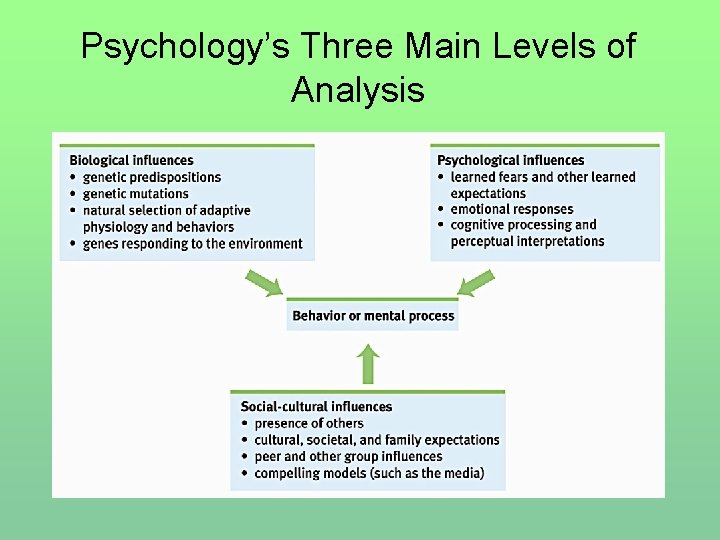 Psychology's Three Main Levels of Analysis

Biological influences
• genetic predispositions
• genetic mutations
• natural selection of adaptive physiology and behaviors
• genes responding to the environment

Psychological influences
• learned fears and other learned expectations
• emotional responses
• cognitive processing and perceptual interpretations

Behavior or mental process

Social-cultural influences
• presence of others
• cultural, societal, and family expectations
• peer and other group influences
• compelling models (such as the media)